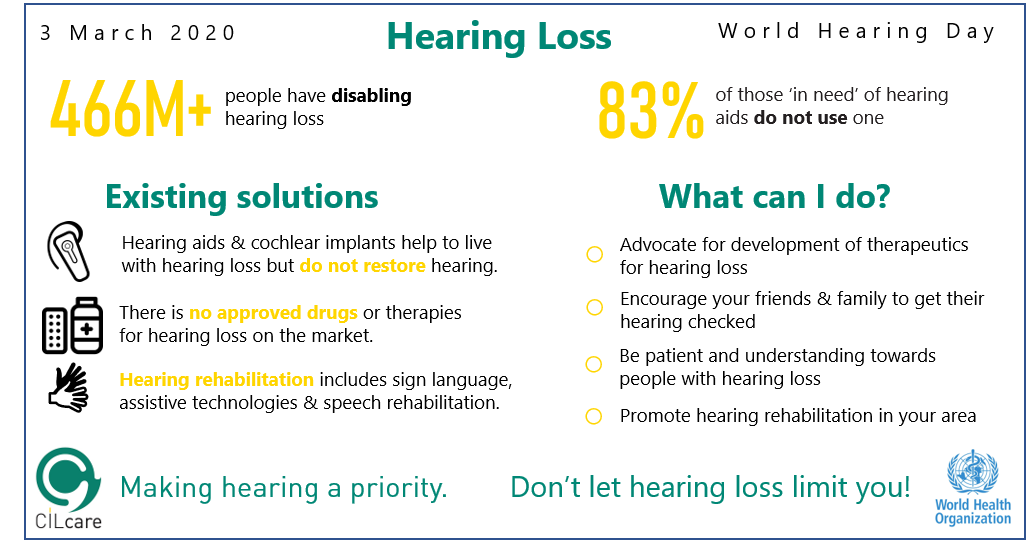 3 March 2020

Hearing Loss

World Hearing Day

466M+ people have disabling hearing loss

83% of those 'in need' of hearing aids do not use one

Existing solutions

Hearing aids & cochlear implants help to live with hearing loss but do not restore hearing.

There is no approved drugs or therapies for hearing loss on the market.

Hearing rehabilitation includes sign language, assistive technologies & speech rehabilitation.

What can I do?

Advocate for development of therapeutics for hearing loss

Encourage your friends & family to get their hearing checked

Be patient and understanding towards people with hearing loss

Promote hearing rehabilitation in your area

CILcare

Making hearing a priority.

Don't let hearing loss limit you!

World Health Organization